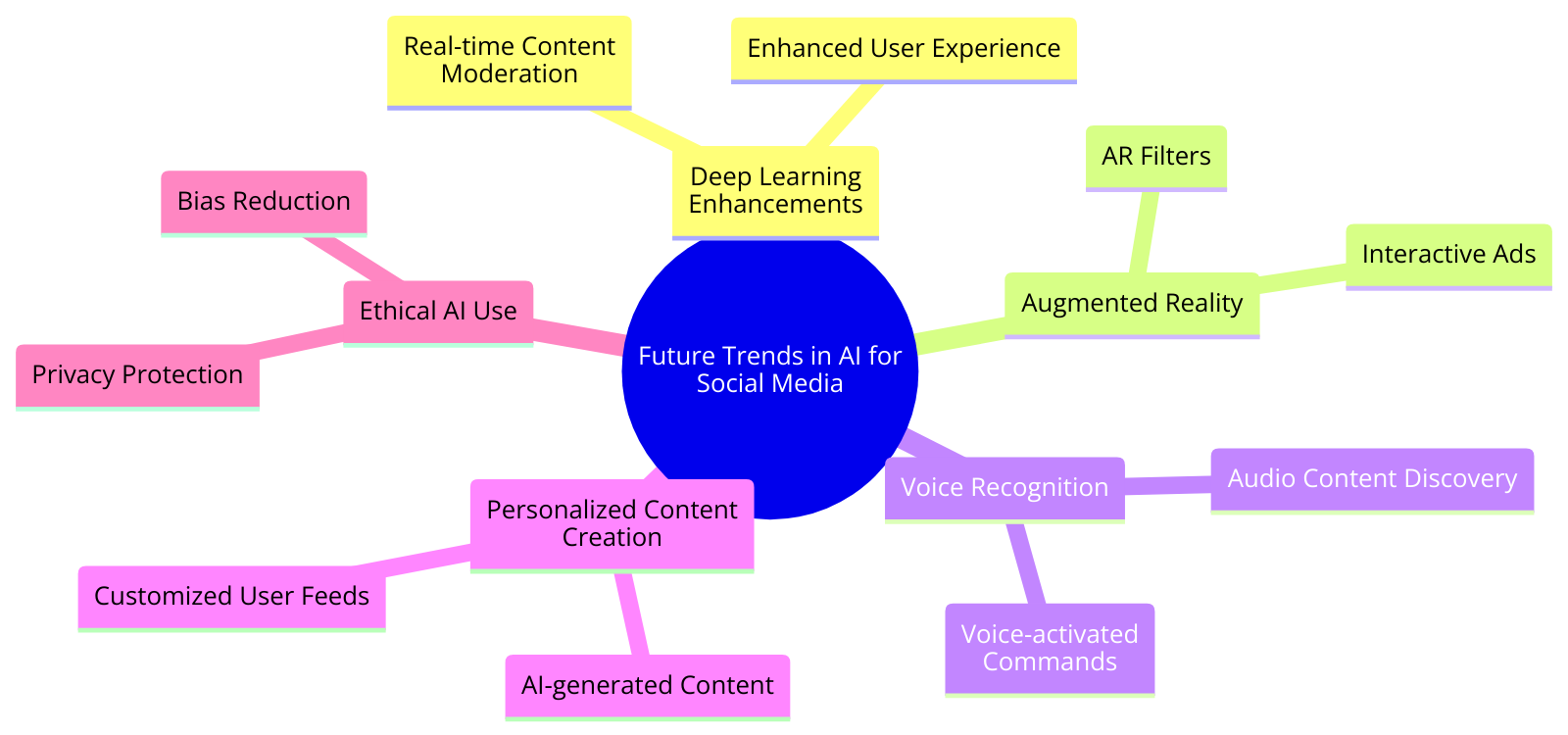 Future Trends in AI for Social Media

Deep Learning Enhancements

Real-time Content Moderation

Enhanced User Experience

Augmented Reality

AR Filters

Interactive Ads

Voice Recognition

Audio Content Discovery

Voice-activated Commands

Personalized Content Creation

Customized User Feeds

AI-generated Content

Ethical AI Use

Bias Reduction

Privacy Protection